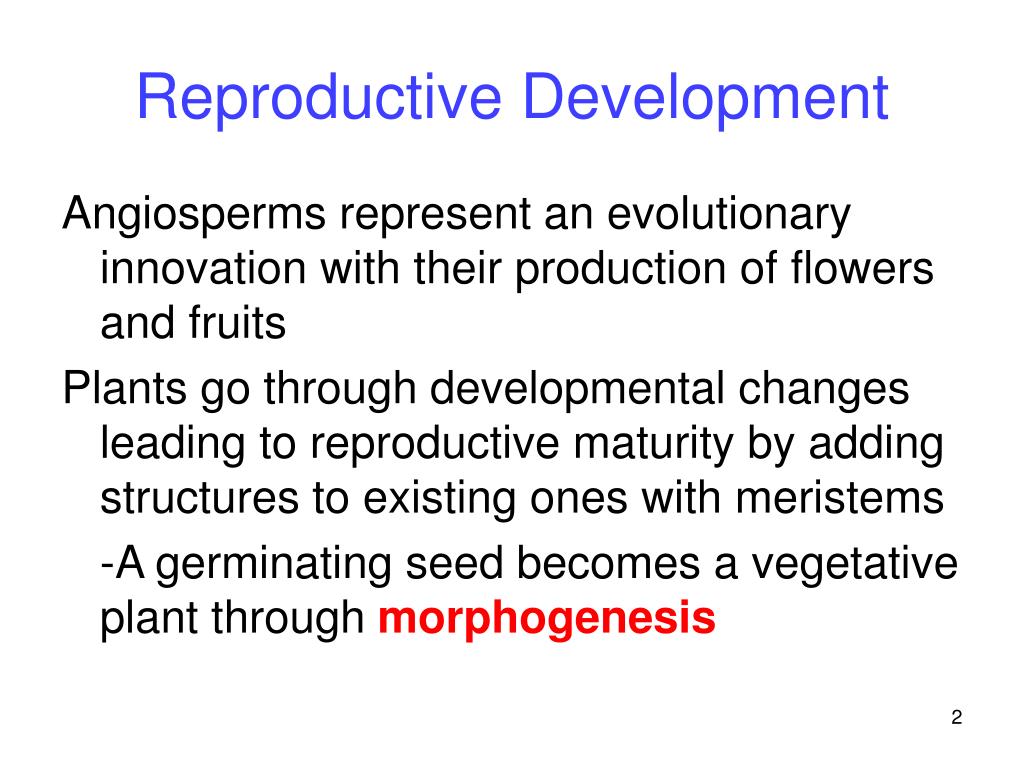 Reproductive Development

Angiosperms represent an evolutionary innovation with their production of flowers and fruits

Plants go through developmental changes leading to reproductive maturity by adding structures to existing ones with meristems

-A germinating seed becomes a vegetative plant through morphogenesis

2